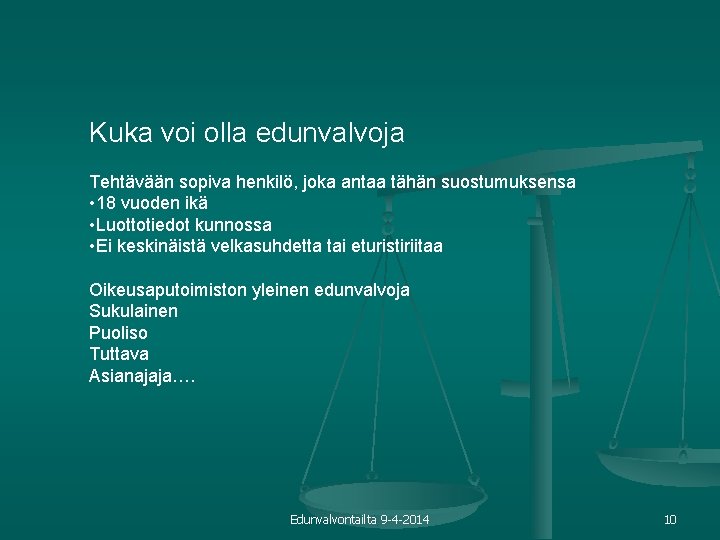 Kuka voi olla edunvalvoja

Tehtävään sopiva henkilö, joka antaa tähän suostumuksensa
•18 vuoden ikä
•Luottotiedot kunnossa
•Ei keskinäistä velkasuhdetta tai eturistiriitaa

Oikeusaputoimiston yleinen edunvalvoja
Sukulainen
Puoliso
Tuttava
Asianajaja….

Edunvalvontailta 9-4-2014

10